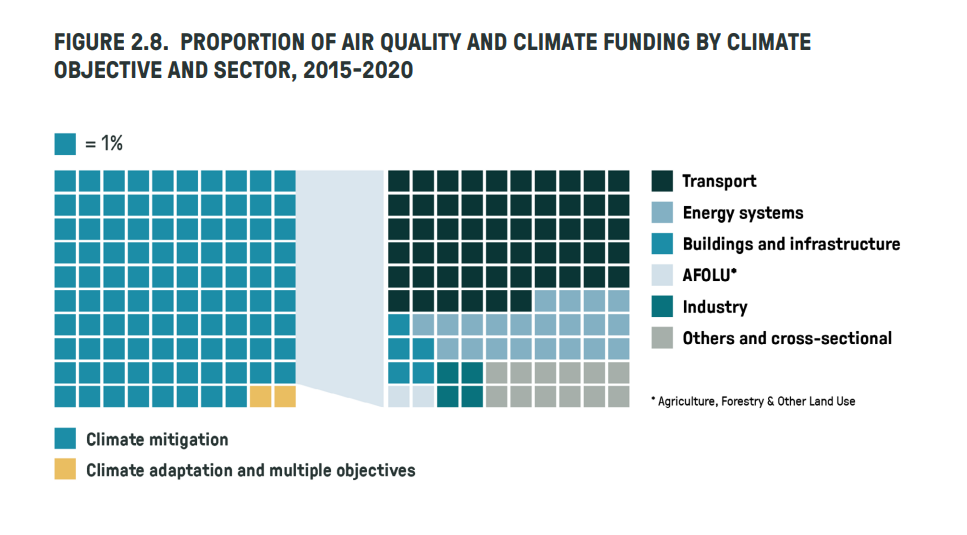 FIGURE 2.8. PROPORTION OF AIR QUALITY AND CLIMATE FUNDING BY CLIMATE OBJECTIVE AND SECTOR, 2015-2020

= 1%

Transport
Energy systems
Buildings and infrastructure
AFOLU*
Industry
Others and cross-sectional

* Agriculture, Forestry & Other Land Use

Climate mitigation
Climate adaptation and multiple objectives